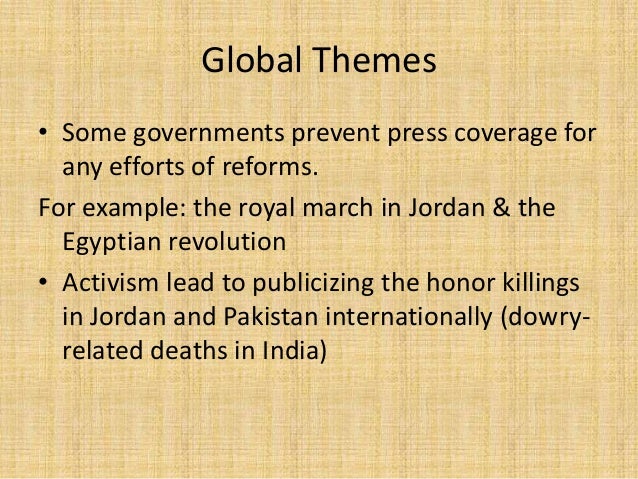 Global Themes

• Some governments prevent press coverage for any efforts of reforms.

For example: the royal march in Jordan & the Egyptian revolution

• Activism lead to publicizing the honor killings in Jordan and Pakistan internationally (dowry-related deaths in India)